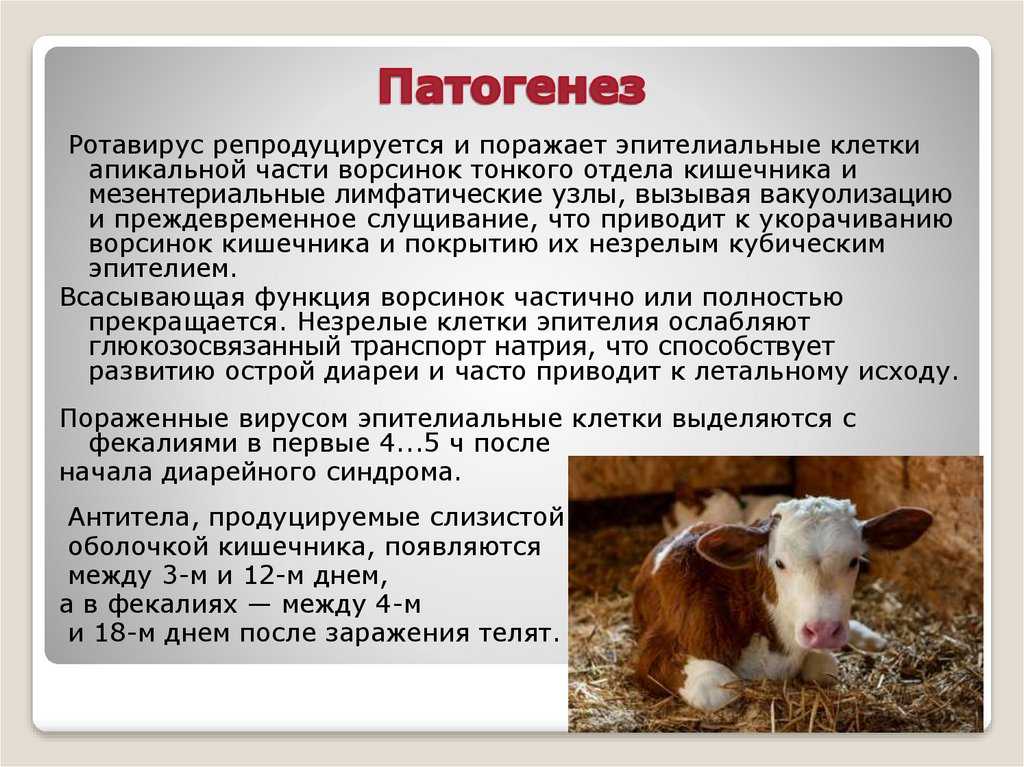 Патогенез

Ротавирус репродуцируется и поражает эпителиальные клетки апикальной части ворсинок тонкого отдела кишечника и мезентериальные лимфатические узлы, вызывая вакуолизацию и преждевременное слущивание, что приводит к укорачиванию ворсинок кишечника и покрытию их незрелым кубическим эпителием.

Всасывающая функция ворсинок частично или полностью прекращается. Незрелые клетки эпителия ослабляют глюкозосвязанный транспорт натрия, что способствует развитию острой диареи и часто приводит к летальному исходу.

Пораженные вирусом эпителиальные клетки выделяются с фекалиями в первые 4...5 ч после начала диарейного синдрома.

Антитела, продуцируемые слизистой оболочкой кишечника, появляются между 3-м и 12-м днем, а в фекалиях — между 4-м и 18-м днем после заражения телят.